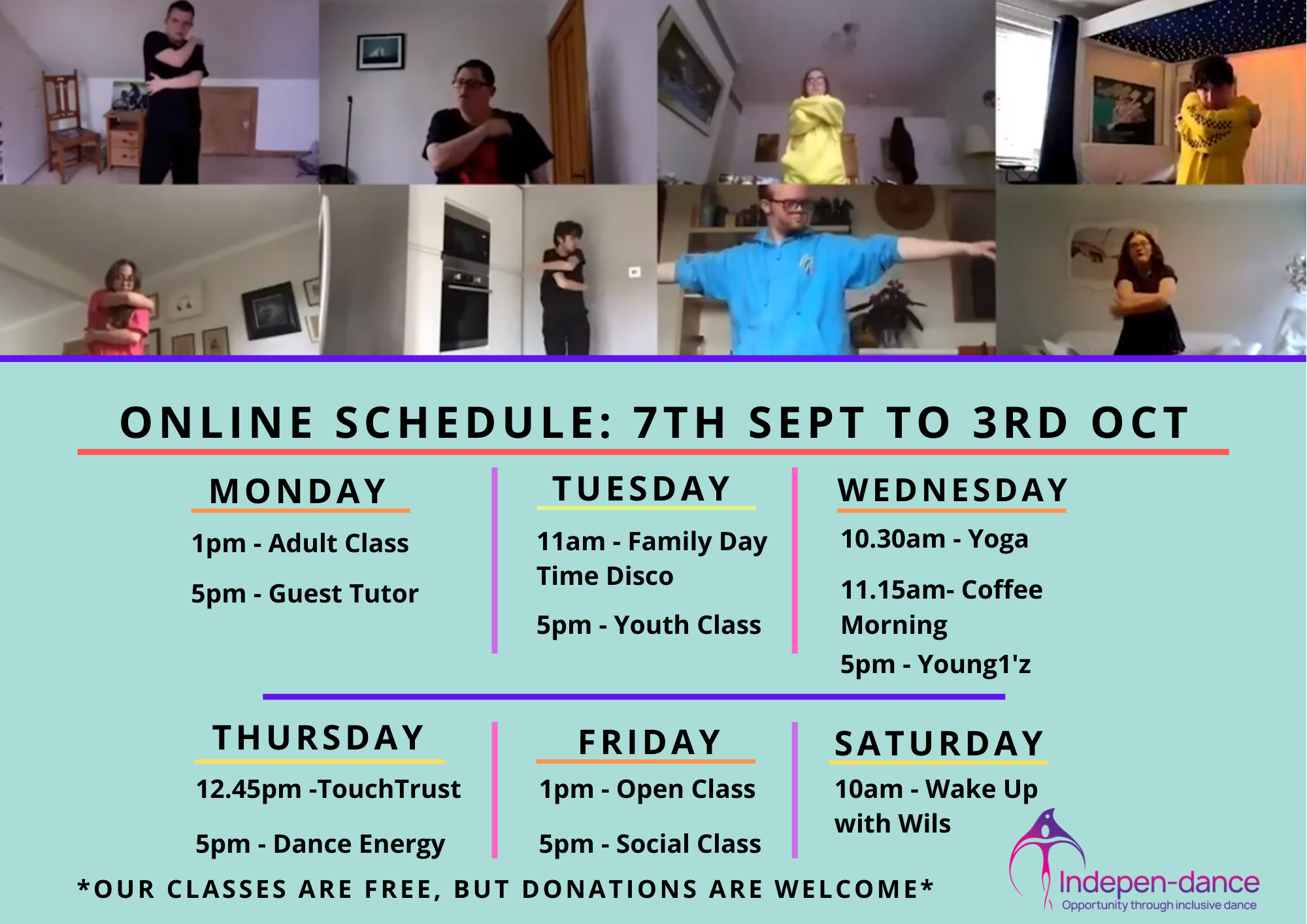 ONLINE SCHEDULE: 7TH SEPT TO 3RD OCT

MONDAY

1pm - Adult Class

5pm - Guest Tutor

TUESDAY

11am - Family Day Time Disco

5pm - Youth Class

WEDNESDAY

10.30am - Yoga

11.15am- Coffee Morning

5pm - Young1'z

THURSDAY

12.45pm -TouchTrust

5pm - Dance Energy

FRIDAY

1pm - Open Class

5pm - Social Class

SATURDAY

10am - Wake Up with Wils

*OUR CLASSES ARE FREE, BUT DONATIONS ARE WELCOME*

Indepen-dance
Opportunity through inclusive dance